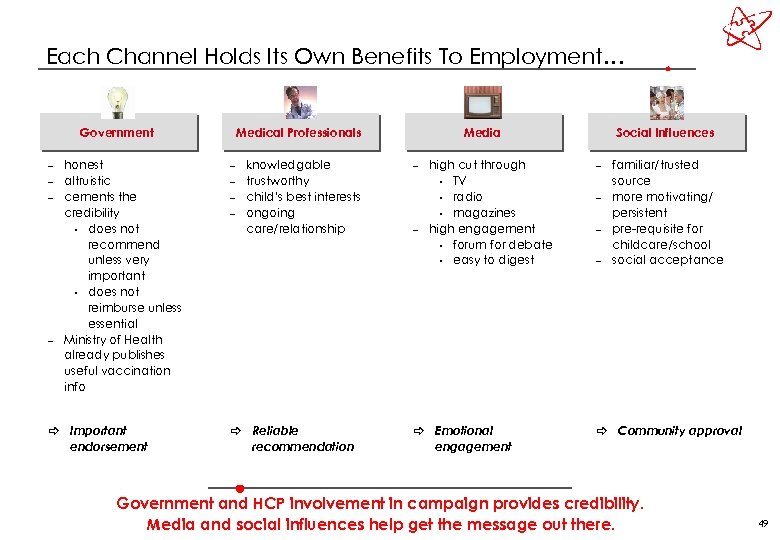 Each Channel Holds Its Own Benefits To Employment…

Government

– honest
– altruistic
– cements the credibility
  • does not recommend unless very important
  • does not reimburse unless essential
– Ministry of Health already publishes useful vaccination info

⇨ Important endorsement

Medical Professionals

– knowledgable
– trustworthy
– child's best interests
– ongoing care/relationship

⇨ Reliable recommendation

Media

– high cut through
  • TV
  • radio
  • magazines
– high engagement
  • forum for debate
  • easy to digest

⇨ Emotional engagement

Social Influences

– familiar/trusted source
– more motivating/ persistent
– pre-requisite for childcare/school
– social acceptance

⇨ Community approval

Government and HCP involvement in campaign provides credibility.
Media and social influences help get the message out there.

49